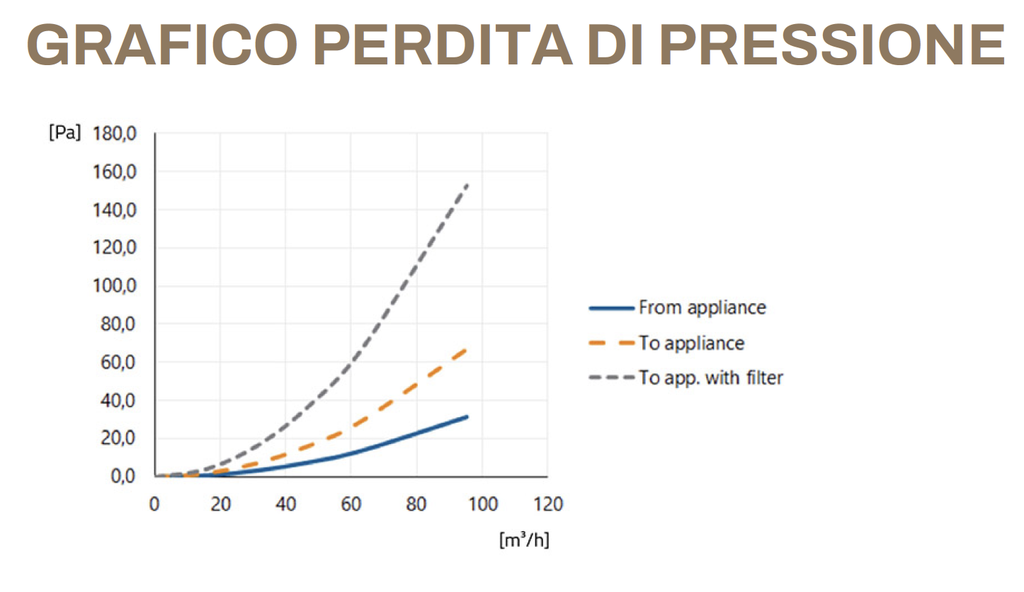 GRAFICO PERDITA DI PRESSIONE

[Pa] 180,0
160,0
140,0
120,0
100,0
80,0
60,0
40,0
20,0
0,0

0 20 40 60 80 100 120

[m³/h]

From appliance
To appliance
To app. with filter